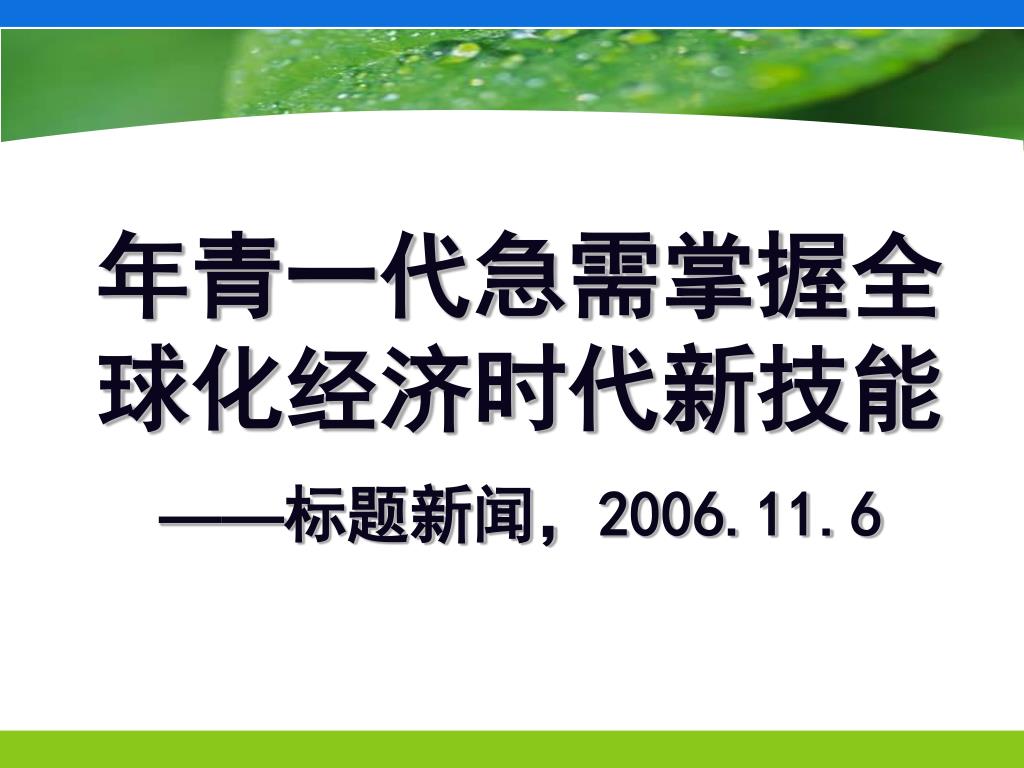 年青一代急需掌握全球化经济时代新技能

——标题新闻，2006.11.6